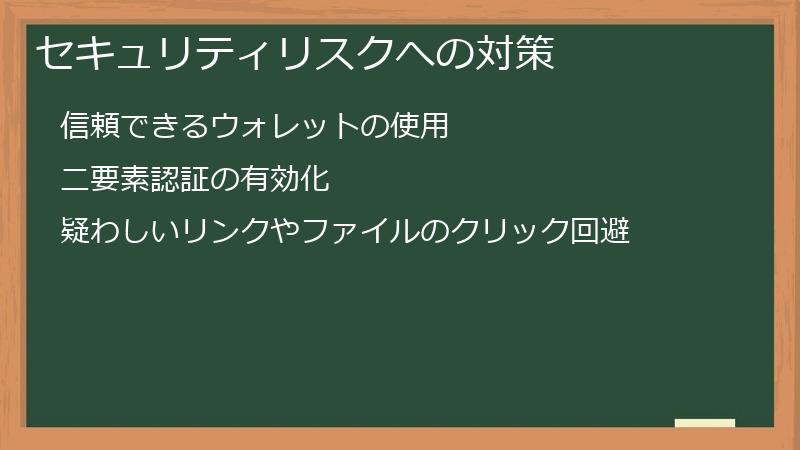 セキュリティリスクへの対策

信頼できるウォレットの使用

二要素認証の有効化

疑わしいリンクやファイルのクリック回避